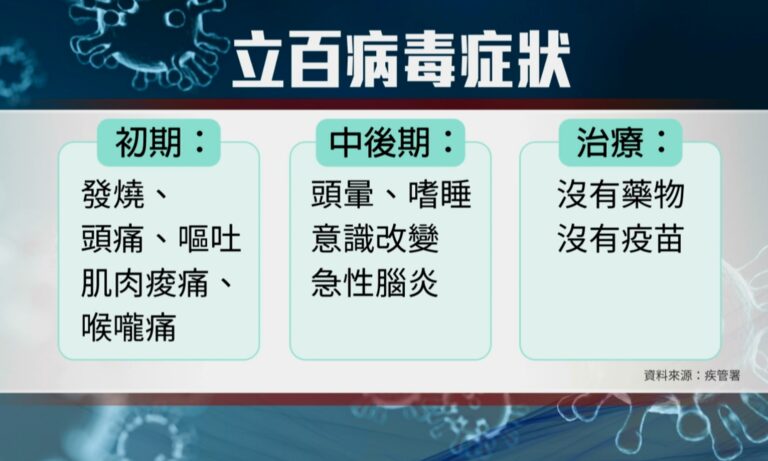 立百病毒症狀

初期：
發燒、
頭痛、嘔吐
肌肉痠痛、
喉嚨痛

中後期：
頭暈、嗜睡
意識改變
急性腦炎

治療：
沒有藥物
沒有疫苗

資料來源：疾管署